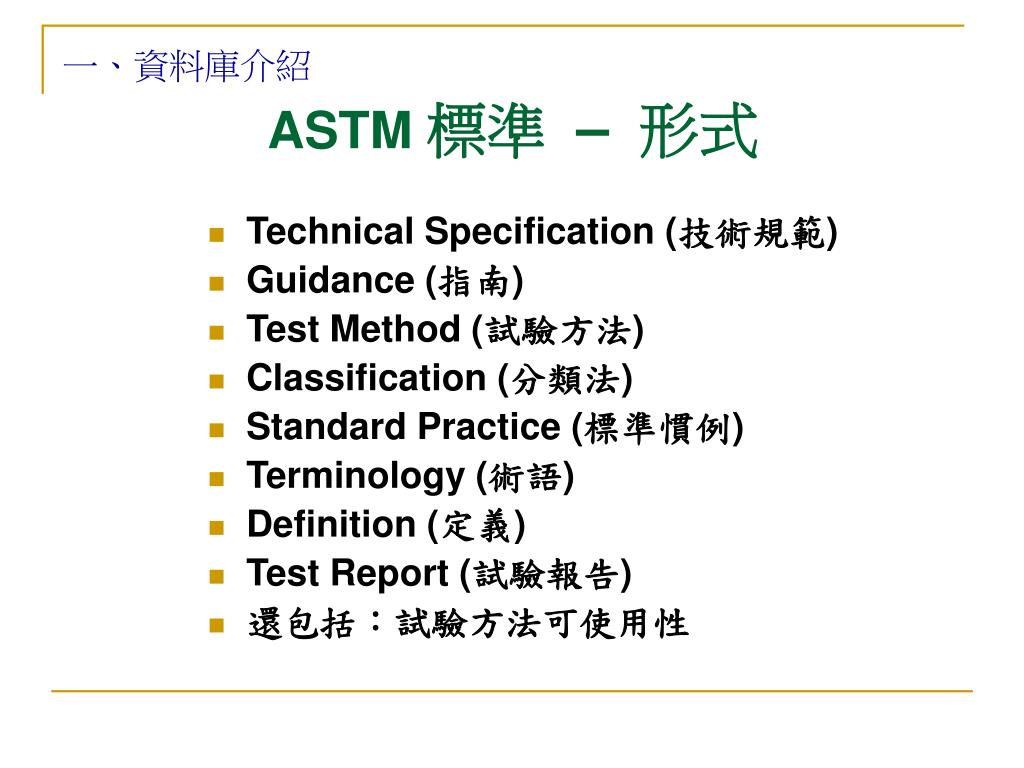 一、資料庫介紹

ASTM 標準 – 形式

- Technical Specification (技術規範)
- Guidance (指南)
- Test Method (試驗方法)
- Classification (分類法)
- Standard Practice (標準慣例)
- Terminology (術語)
- Definition (定義)
- Test Report (試驗報告)
- 還包括：試驗方法可使用性